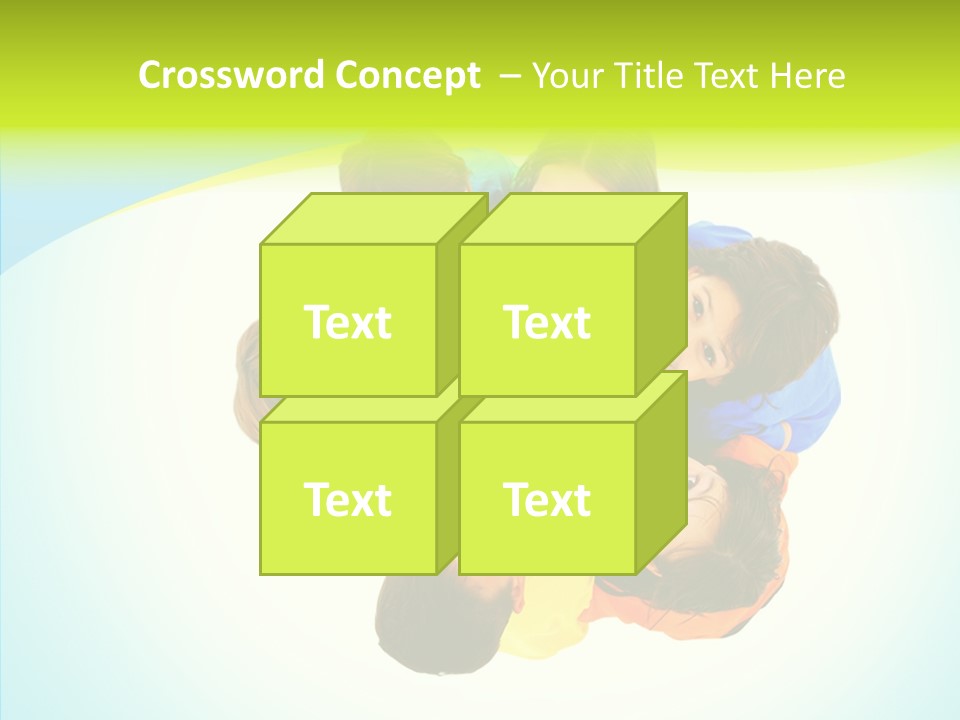 Crossword Concept – Your Title Text Here

Text

Text

Text

Text